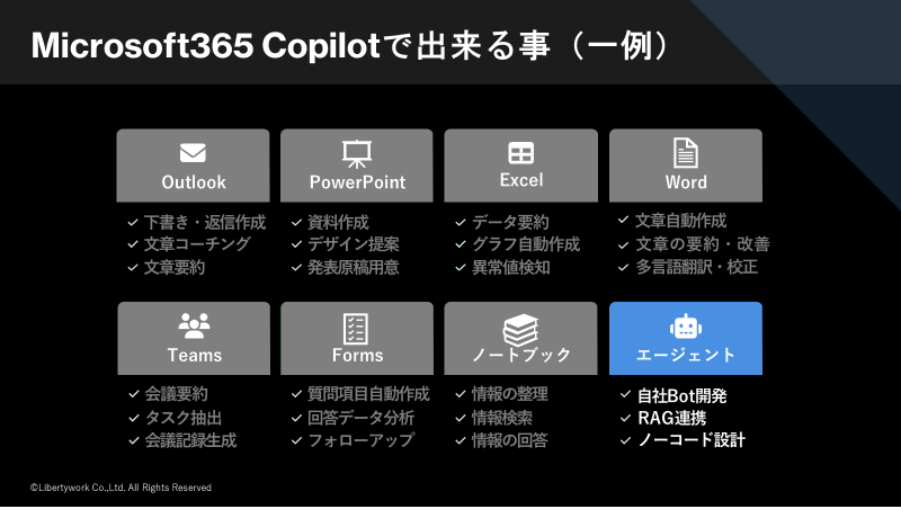 Microsoft365 Copilotで出来る事（一例）

Outlook
✓ 下書き・返信作成
✓ 文章コーチング
✓ 文章要約

PowerPoint
✓ 資料作成
✓ デザイン提案
✓ 発表原稿用意

Excel
✓ データ要約
✓ グラフ自動作成
✓ 異常値検知

Word
✓ 文章自動作成
✓ 文章の要約・改善
✓ 多言語翻訳・校正

Teams
✓ 会議要約
✓ タスク抽出
✓ 会議記録生成

Forms
✓ 質問項目自動作成
✓ 回答データ分析
✓ フォローアップ

ノートブック
✓ 情報の整理
✓ 情報検索
✓ 情報の回答

エージェント
✓ 自社Bot開発
✓ RAG連携
✓ ノーコード設計

©Libertywork Co.,Ltd. All Rights Reserved